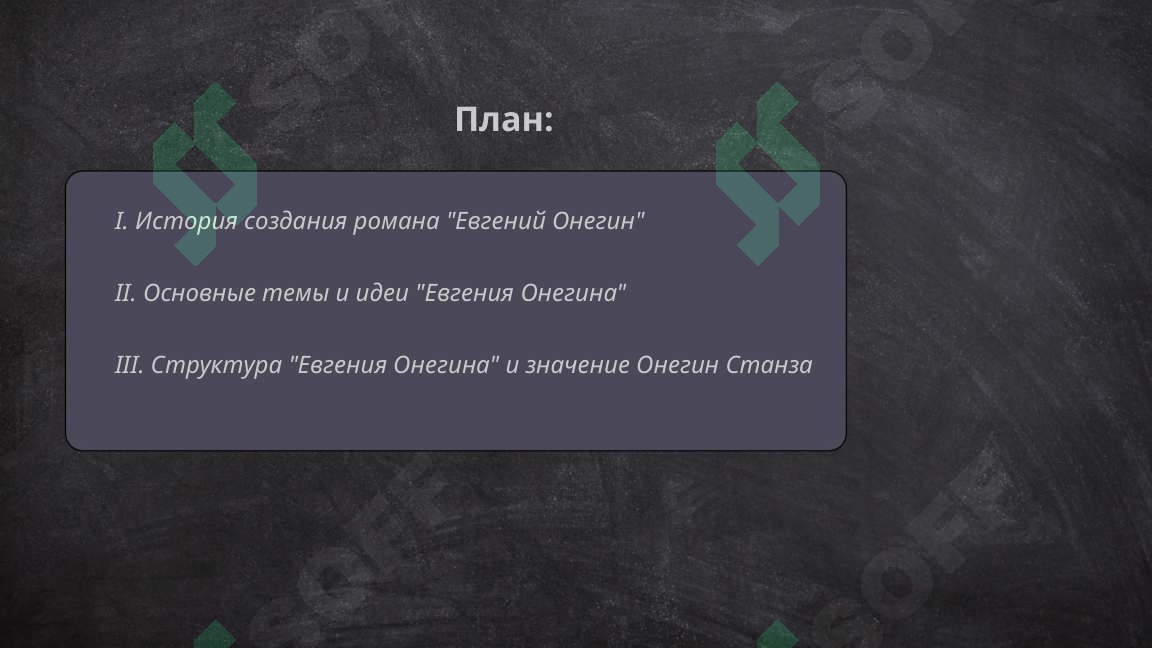 План:

I. История создания романа "Евгений Онегин"

II. Основные темы и идеи "Евгения Онегина"

III. Структура "Евгения Онегина" и значение Онегин Станза